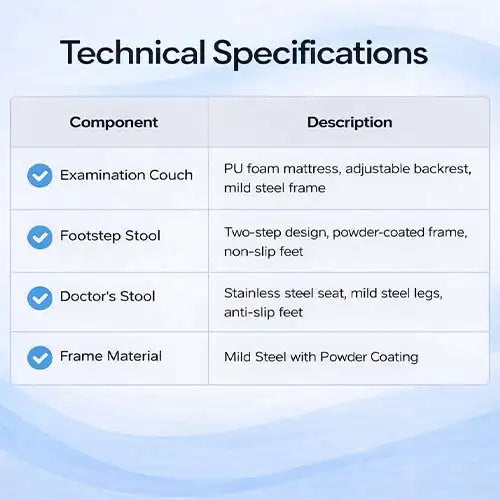 Technical Specifications

| Component | Description |
|---|---|
| Examination Couch | PU foam mattress, adjustable backrest, mild steel frame |
| Footstep Stool | Two-step design, powder-coated frame, non-slip feet |
| Doctor's Stool | Stainless steel seat, mild steel legs, anti-slip feet |
| Frame Material | Mild Steel with Powder Coating |